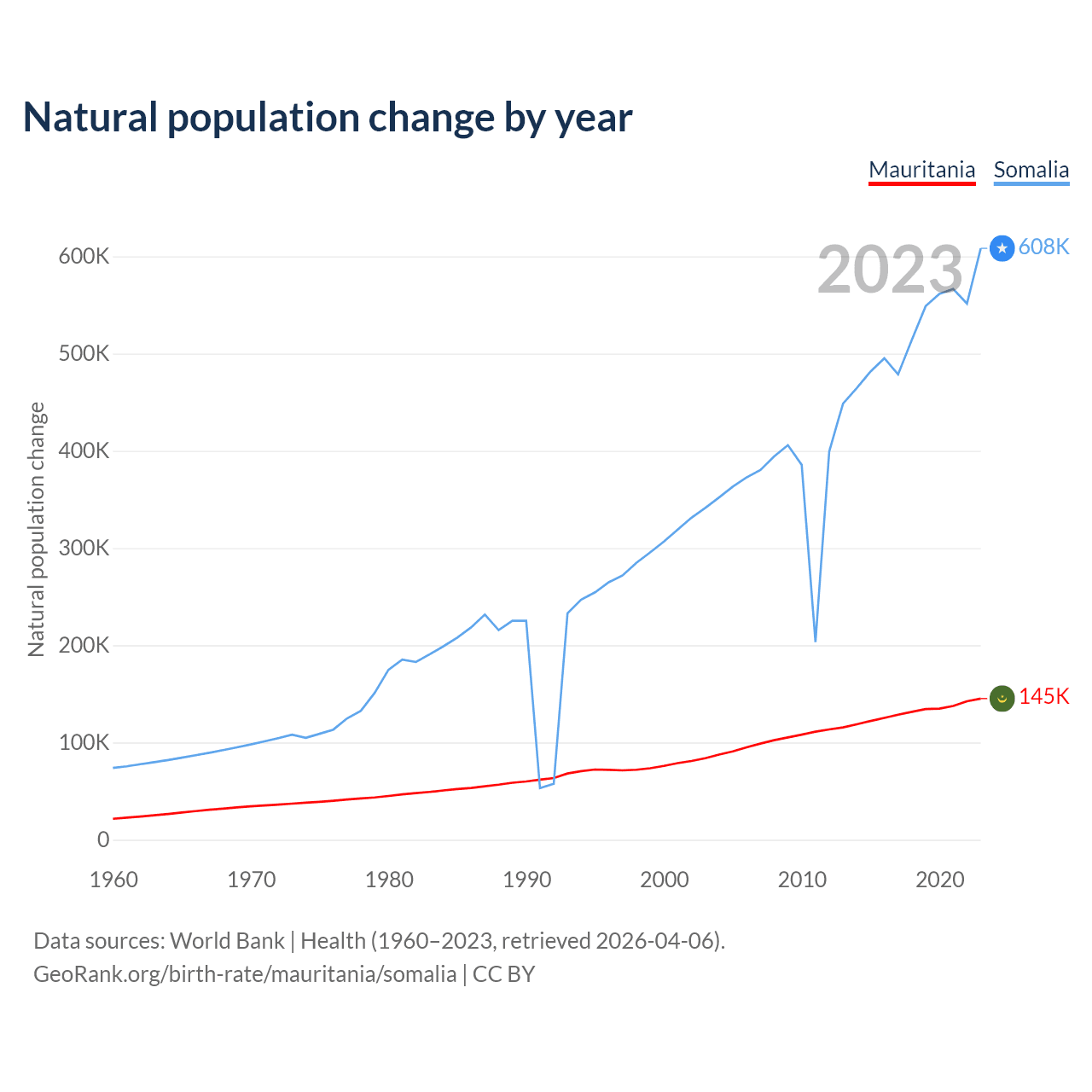 Natural population change by year

Mauritania Somalia

2023

608K

145K

Natural population change

600K
500K
400K
300K
200K
100K
0

1960 1970 1980 1990 2000 2010 2020

Data sources: World Bank | Health (1960–2023, retrieved 2026-04-06).
GeoRank.org/birth-rate/mauritania/somalia | CC BY